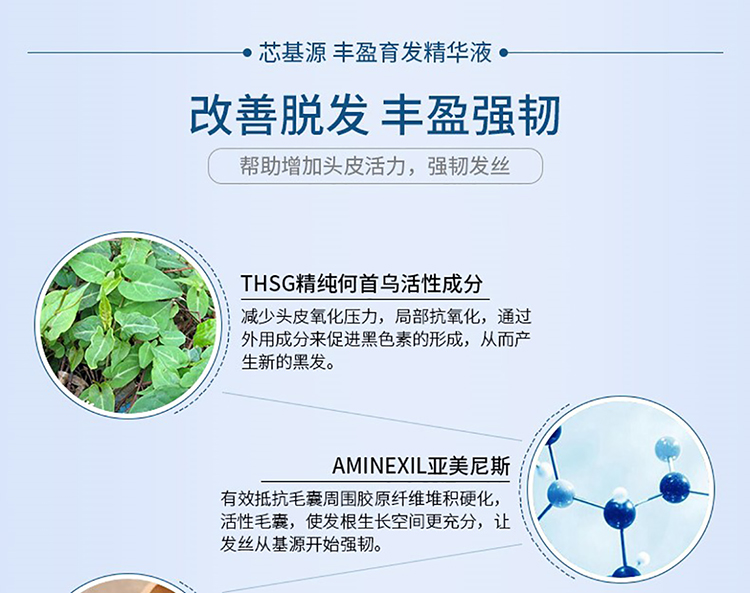 芯基源 丰盈育发精华液

改善脱发 丰盈强韧

帮助增加头皮活力，强韧发丝

THSG精纯何首乌活性成分

减少头皮氧化压力，局部抗氧化，通过外用成分来促进黑色素的形成，从而产生新的黑发。

AMINEXIL亚美尼斯

有效抵抗毛囊周围胶原纤维堆积硬化，活性毛囊，使发根生长空间更充分，让发丝从基源开始强韧。